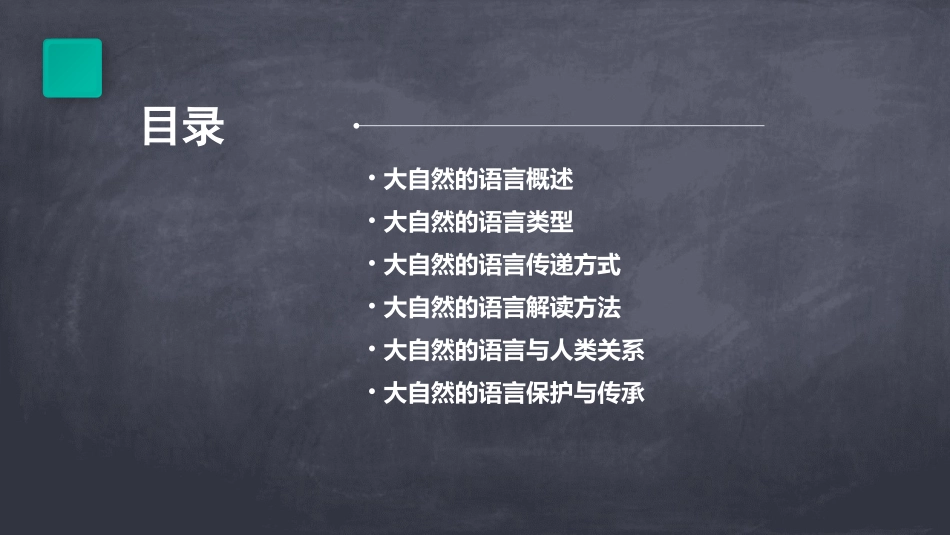 目录

• 大自然的语言概述
• 大自然的语言类型
• 大自然的语言传递方式
• 大自然的语言解读方法
• 大自然的语言与人类关系
• 大自然的语言保护与传承